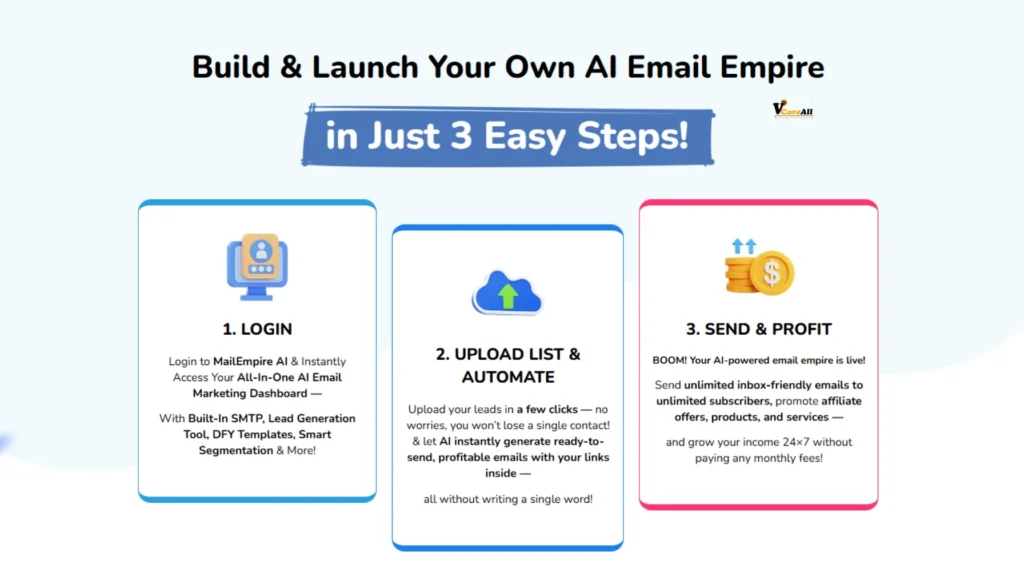 Build & Launch Your Own AI Email Empire

in Just 3 Easy Steps!

VCareAll

1. LOGIN

Login to MailEmpire AI & Instantly Access Your All-In-One AI Email Marketing Dashboard —

With Built-In SMTP, Lead Generation Tool, DFY Templates, Smart Segmentation & More!

2. UPLOAD LIST & AUTOMATE

Upload your leads in a few clicks — no worries, you won't lose a single contact! & let AI instantly generate ready-to-send, profitable emails with your links inside —

all without writing a single word!

3. SEND & PROFIT

BOOM! Your AI-powered email empire is live!

Send unlimited inbox-friendly emails to unlimited subscribers, promote affiliate offers, products, and services —

and grow your income 24×7 without paying any monthly fees!